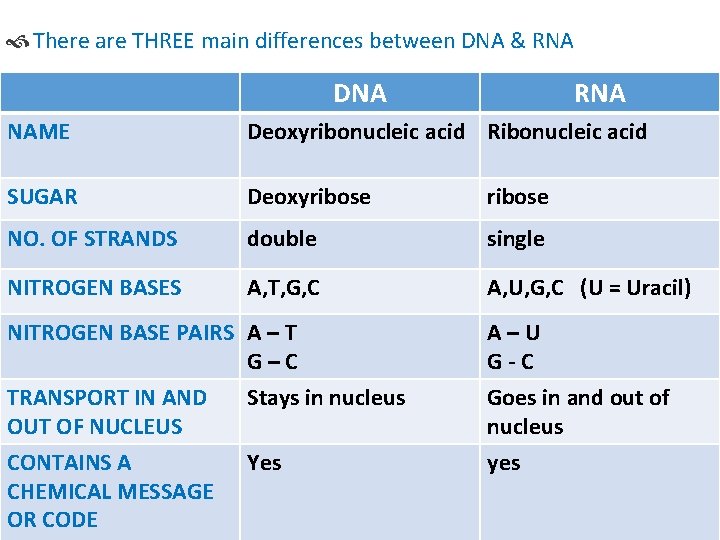 There are THREE main differences between DNA & RNA

| | DNA | RNA |
|---|---|---|
| NAME | Deoxyribonucleic acid | Ribonucleic acid |
| SUGAR | Deoxyribose | ribose |
| NO. OF STRANDS | double | single |
| NITROGEN BASES | A,T,G,C | A,U,G,C (U = Uracil) |
| NITROGEN BASE PAIRS | A – T G – C | A – U G - C |
| TRANSPORT IN AND OUT OF NUCLEUS | Stays in nucleus | Goes in and out of nucleus |
| CONTAINS A CHEMICAL MESSAGE OR CODE | Yes | yes |